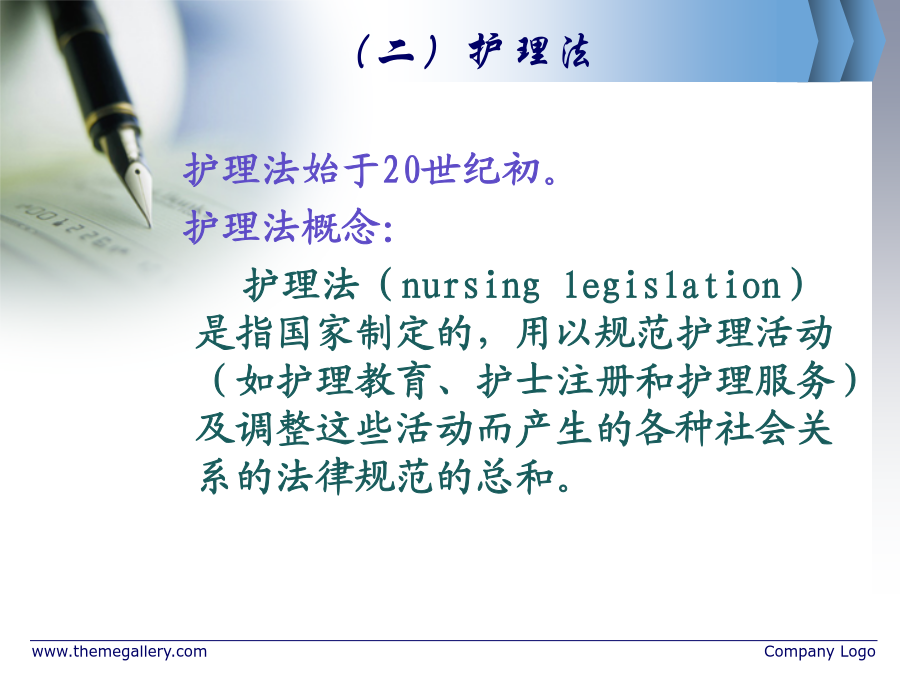 （二）护理法

护理法始于20世纪初。

护理法概念：

护理法（nursing legislation）是指国家制定的，用以规范护理活动（如护理教育、护士注册和护理服务）及调整这些活动而产生的各种社会关系的法律规范的总和。

www.themegallery.com

Company Logo